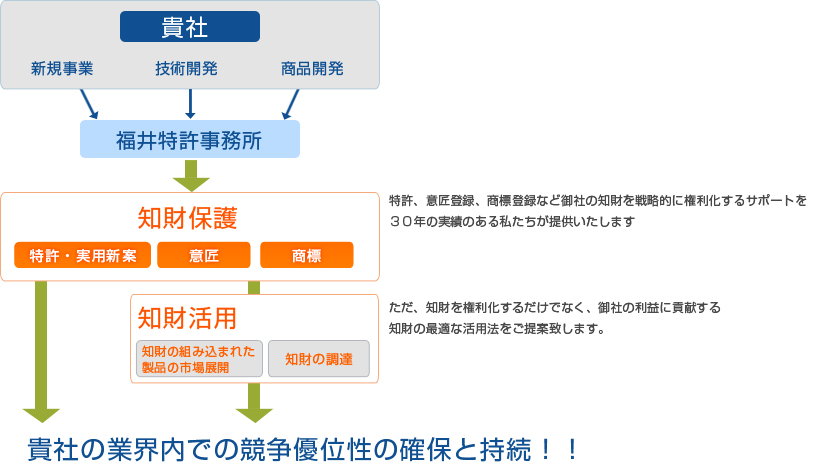 貴社

新規事業　技術開発　商品開発

福井特許事務所

知財保護

特許・実用新案　意匠　商標

特許、意匠登録、商標登録など御社の知財を戦略的に権利化するサポートを３０年の実績のある私たちが提供いたします

知財活用

知財の組み込まれた製品の市場展開　知財の調達

ただ、知財を権利化するだけでなく、御社の利益に貢献する知財の最適な活用法をご提案致します。

貴社の業界内での競争優位性の確保と持続！！